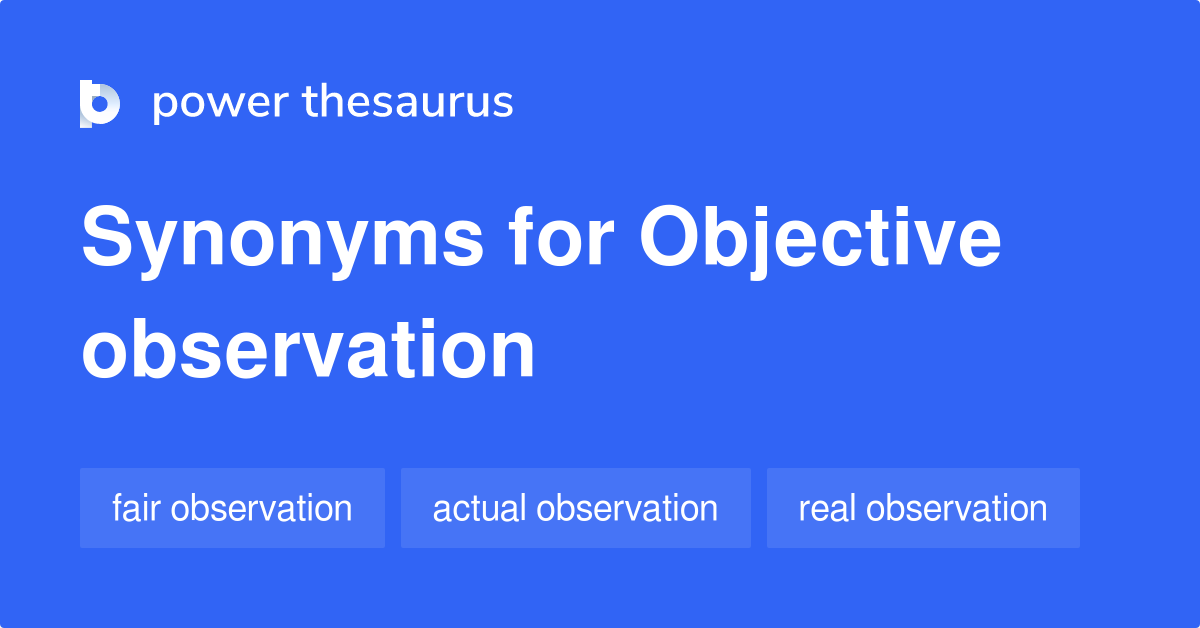 power thesaurus

Synonyms for Objective observation

fair observation

actual observation

real observation